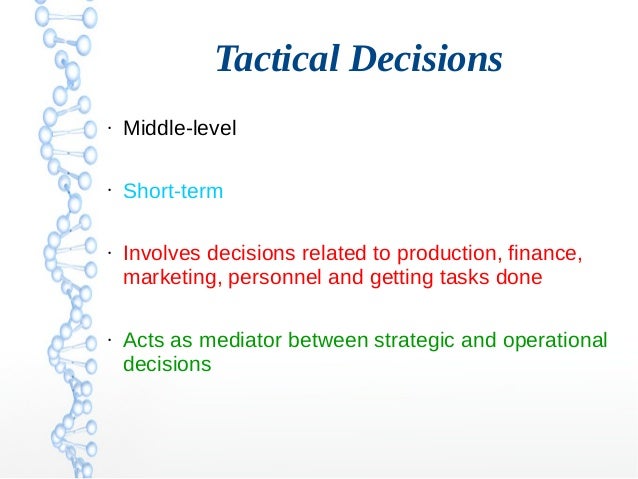 Tactical Decisions

· Middle-level

· Short-term

· Involves decisions related to production, finance, marketing, personnel and getting tasks done

· Acts as mediator between strategic and operational decisions